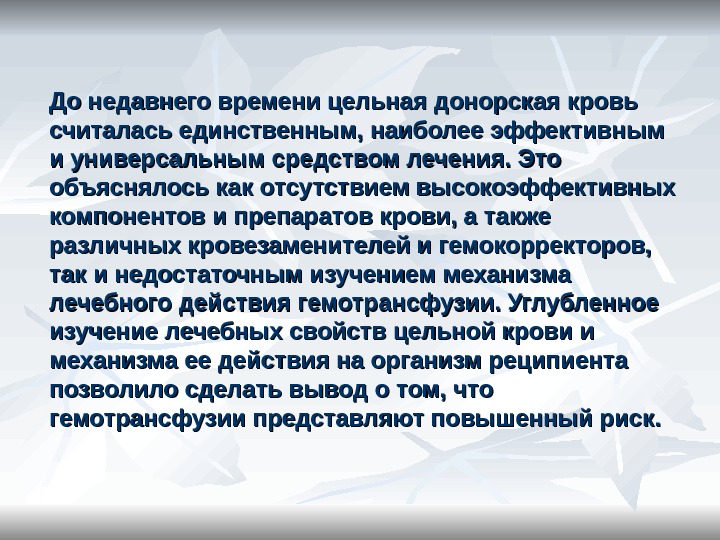 До недавнего времени цельная донорская кровь считалась единственным, наиболее эффективным и универсальным средством лечения. Это объяснялось как отсутствием высокоэффективных компонентов и препаратов крови, а также различных кровезаменителей и гемокорректоров, так и недостаточным изучением механизма лечебного действия гемотрансфузии. Углубленное изучение лечебных свойств цельной крови и механизма ее действия на организм реципиента позволило сделать вывод о том, что гемотрансфузии представляют повышенный риск.